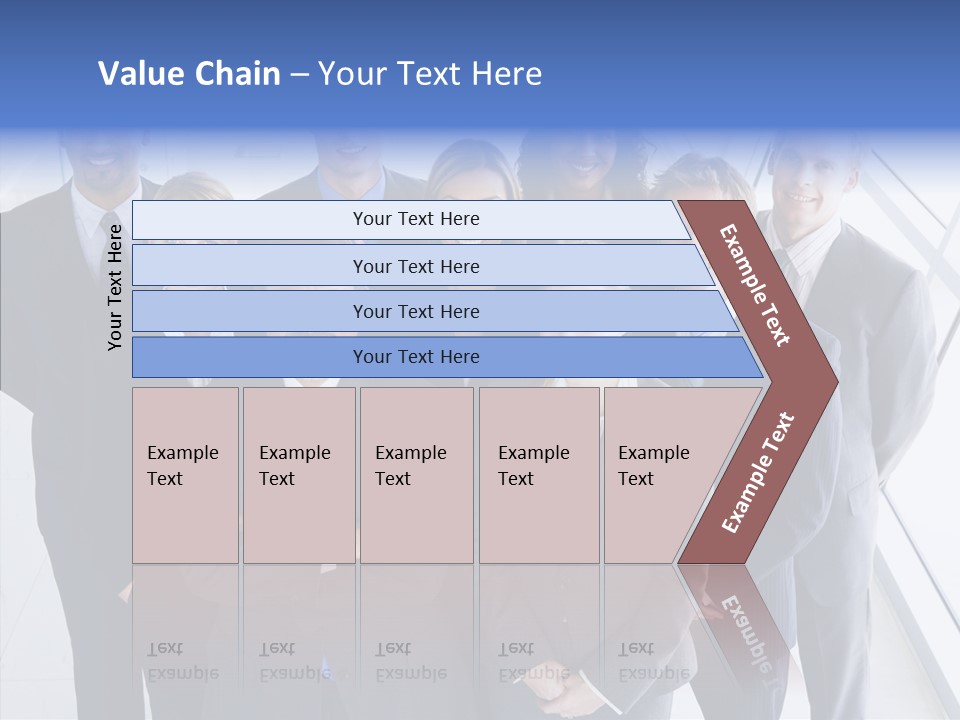 Value Chain – Your Text Here

Your Text Here

Your Text Here

Your Text Here

Your Text Here

Your Text Here

Example Text

Example Text

Example Text

Example Text

Example Text

Example Text

Example Text